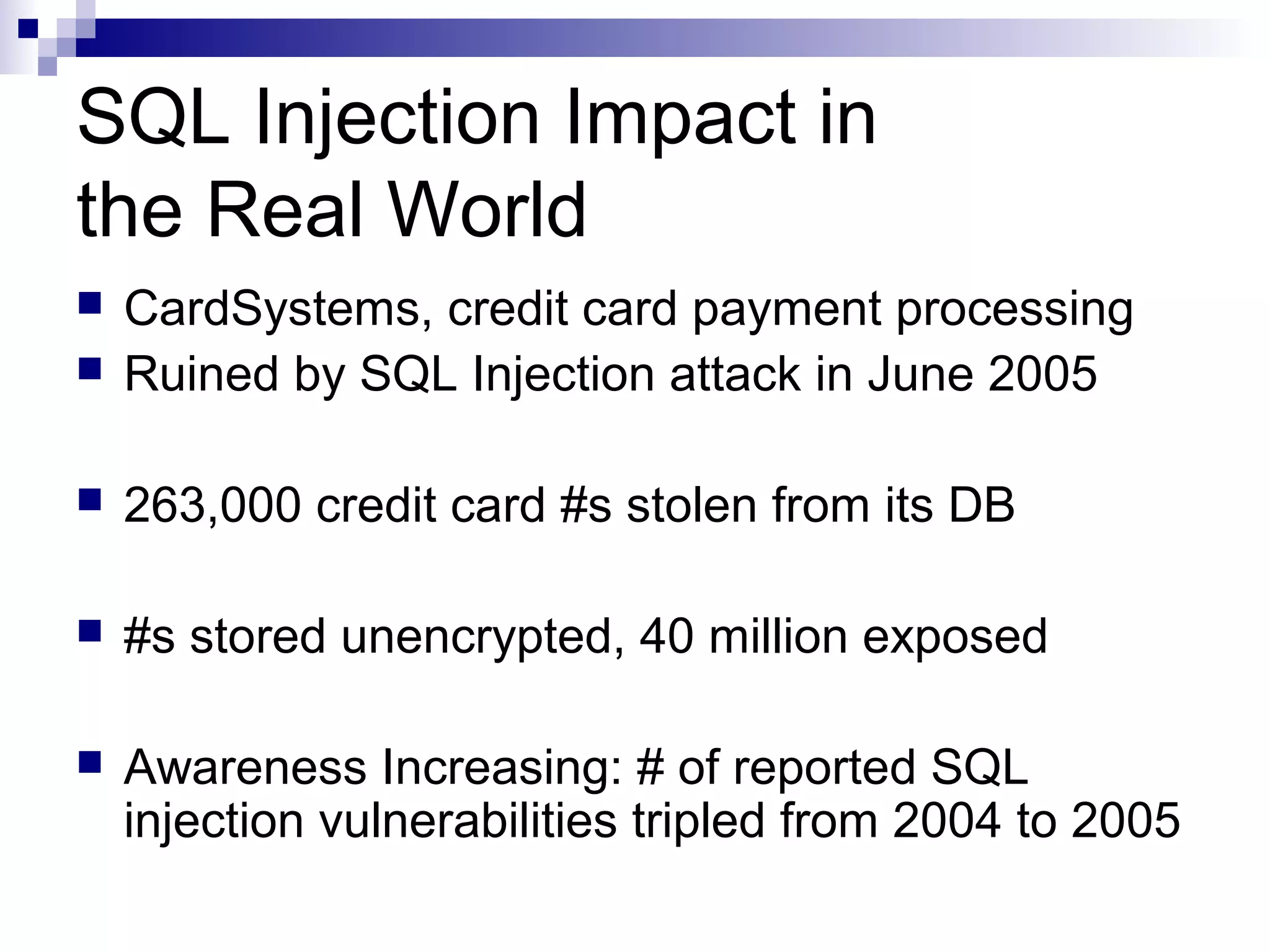 SQL Injection Impact in the Real World

- CardSystems, credit card payment processing
- Ruined by SQL Injection attack in June 2005

- 263,000 credit card #s stolen from its DB

- #s stored unencrypted, 40 million exposed

- Awareness Increasing: # of reported SQL injection vulnerabilities tripled from 2004 to 2005